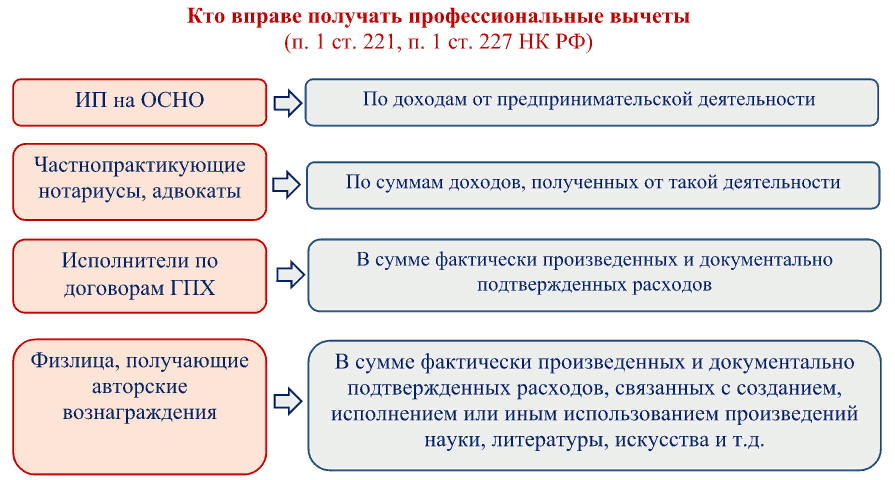 Кто вправе получать профессиональные вычеты
(п. 1 ст. 221, п. 1 ст. 227 НК РФ)

ИП на ОСНО

По доходам от предпринимательской деятельности

Частнопрактикующие нотариусы, адвокаты

По суммам доходов, полученных от такой деятельности

Исполнители по договорам ГПХ

В сумме фактически произведенных и документально подтвержденных расходов

Физлица, получающие авторские вознаграждения

В сумме фактически произведенных и документально подтвержденных расходов, связанных с созданием, исполнением или иным использованием произведений науки, литературы, искусства и т.д.